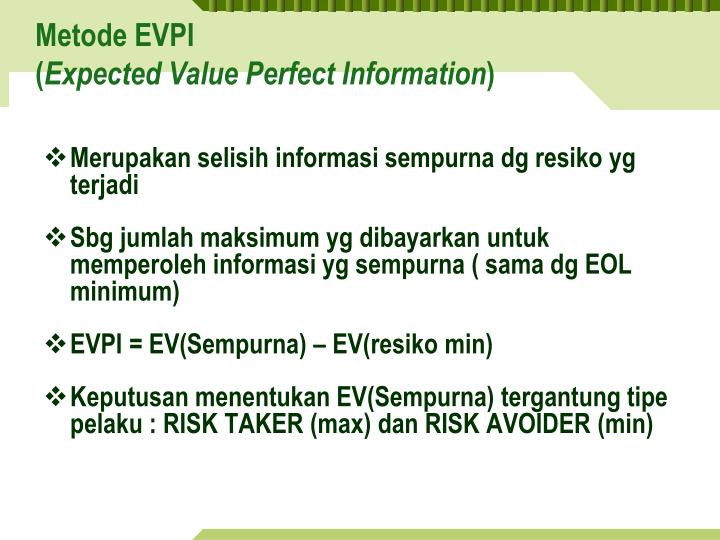 Metode EVPI
(Expected Value Perfect Information)

❖ Merupakan selisih informasi sempurna dg resiko yg terjadi

❖ Sbg jumlah maksimum yg dibayarkan untuk memperoleh informasi yg sempurna ( sama dg EOL minimum)

❖ EVPI = EV(Sempurna) – EV(resiko min)

❖ Keputusan menentukan EV(Sempurna) tergantung tipe pelaku : RISK TAKER (max) dan RISK AVOIDER (min)